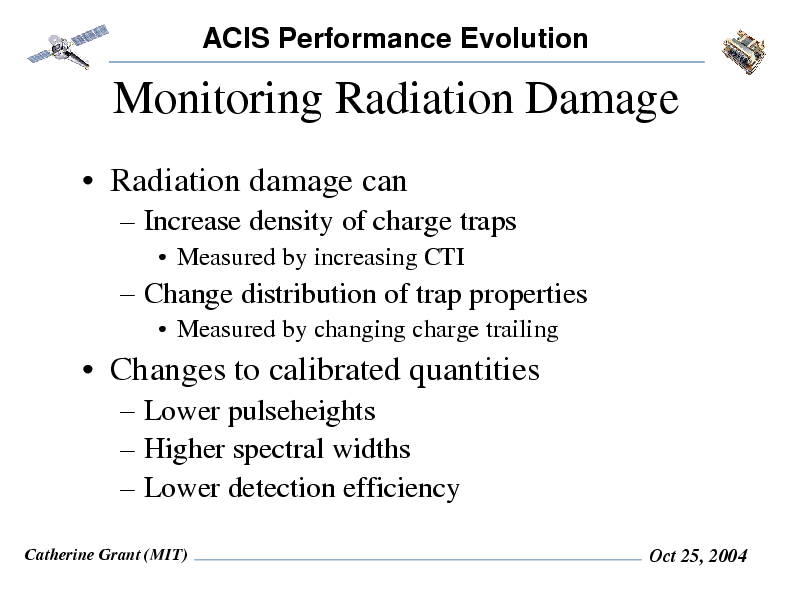 ACIS Performance Evolution

Monitoring Radiation Damage

• Radiation damage can
– Increase density of charge traps
• Measured by increasing CTI
– Change distribution of trap properties
• Measured by changing charge trailing
• Changes to calibrated quantities
– Lower pulseheights
– Higher spectral widths
– Lower detection efficiency

Catherine Grant (MIT)

Oct 25, 2004